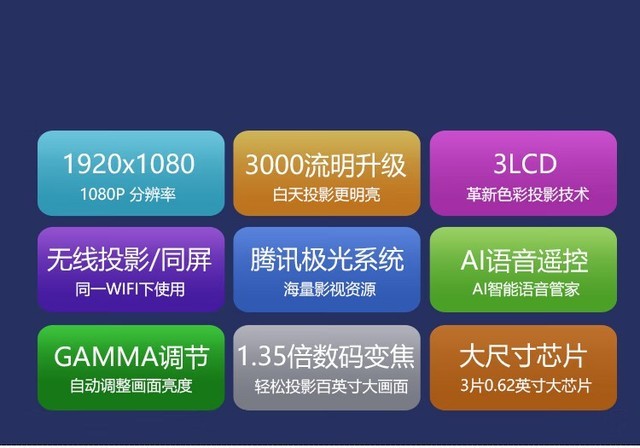 1920x1080
1080P 分辨率

3000流明升级
白天投影更明亮

3LCD
革新色彩投影技术

无线投影/同屏
同一WIFI下使用

腾讯极光系统
海量影视资源

AI语音遥控
AI智能语音管家

GAMMA调节
自动调整画面亮度

1.35倍数码变焦
轻松投影百英寸大画面

大尺寸芯片
3片0.62英寸大芯片